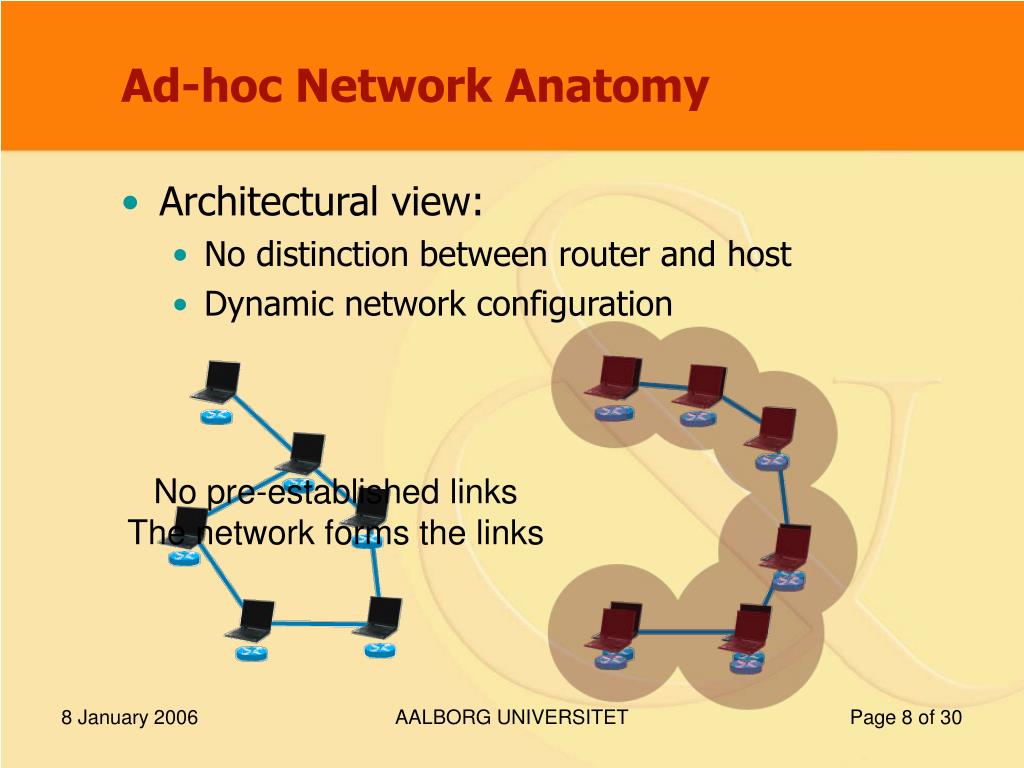 Ad-hoc Network Anatomy

• Architectural view:
  • No distinction between router and host
  • Dynamic network configuration

No pre-established links
The network forms the links

8 January 2006

AALBORG UNIVERSITET

Page 8 of 30